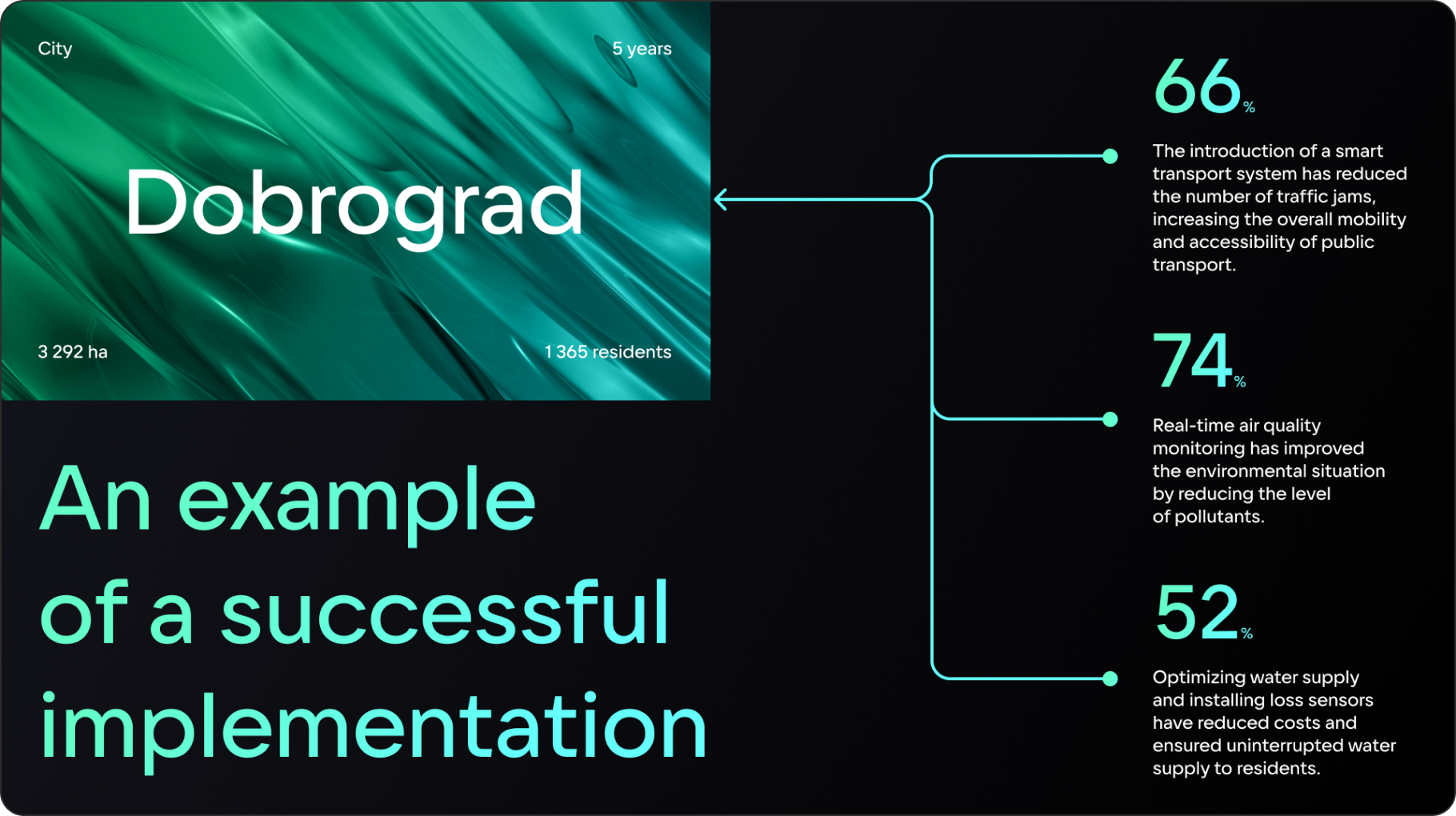 City

5 years

Dobrograd

3 292 ha

1 365 residents

An example of a successful implementation

66%

The introduction of a smart transport system has reduced the number of traffic jams, increasing the overall mobility and accessibility of public transport.

74%

Real-time air quality monitoring has improved the environmental situation by reducing the level of pollutants.

52%

Optimizing water supply and installing loss sensors have reduced costs and ensured uninterrupted water supply to residents.